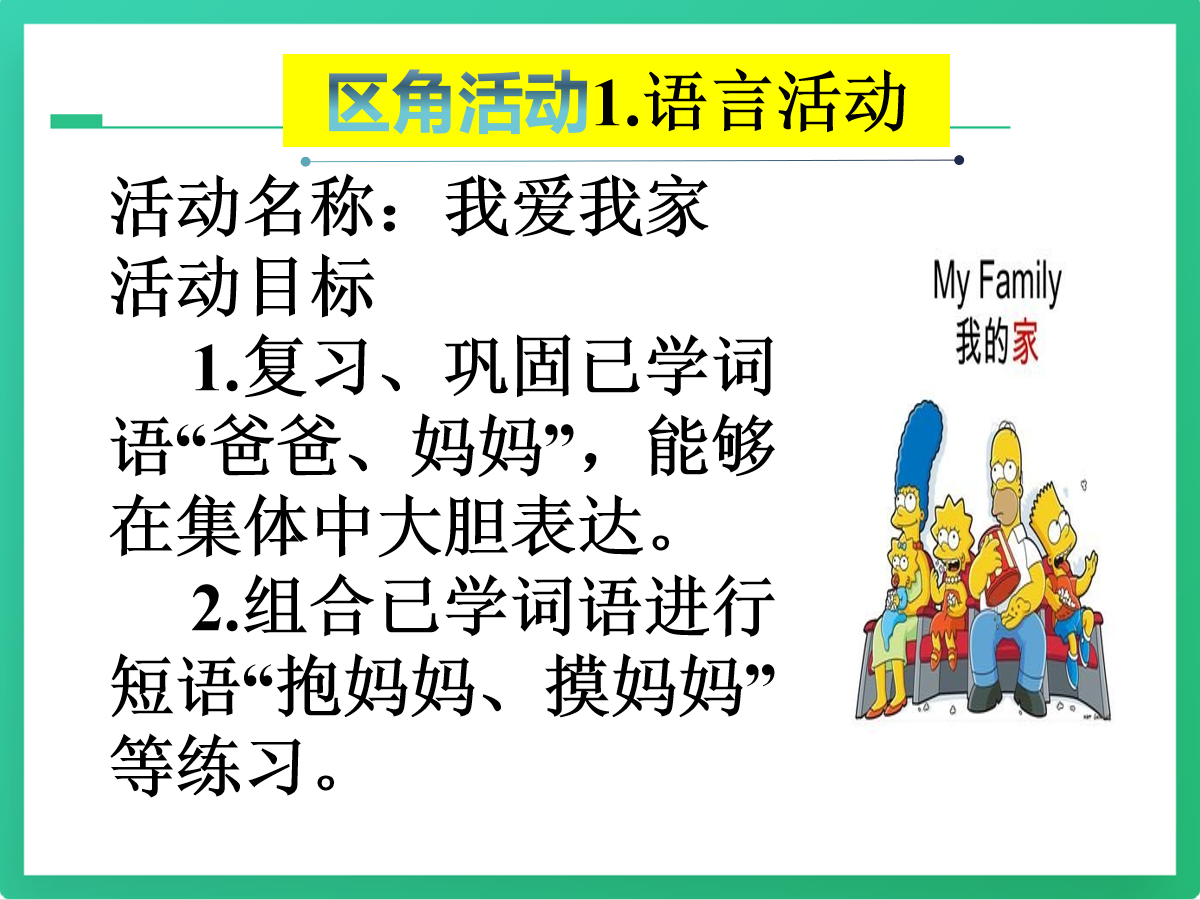 区角活动1.语言活动

活动名称：我爱我家
活动目标
1.复习、巩固已学词语“爸爸、妈妈”，能够在集体中大胆表达。
2.组合已学词语进行短语“抱妈妈、摸妈妈”等练习。

My Family
我的家